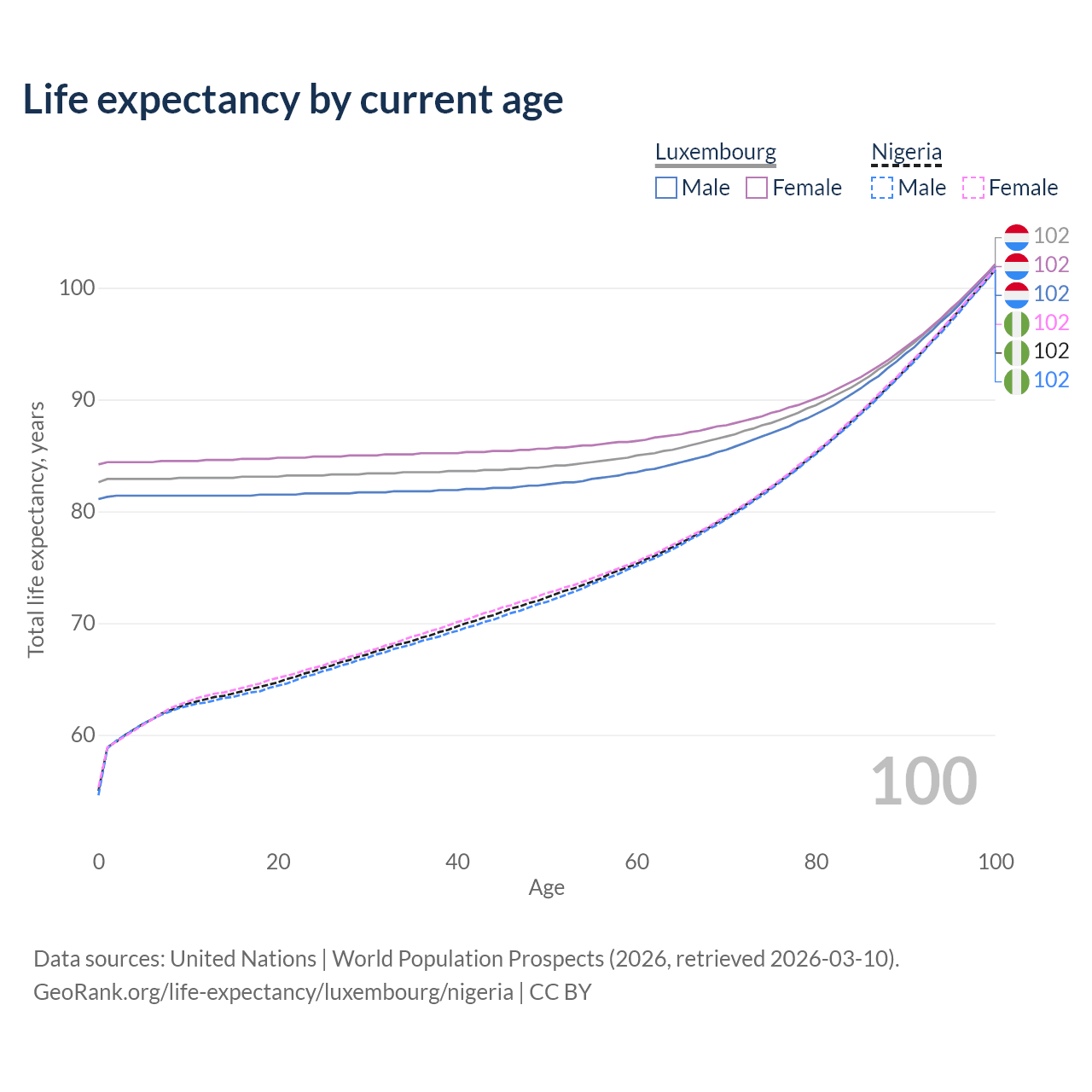 Life expectancy by current age

Luxembourg
Male Female

Nigeria
Male Female

102
102
102
102
102
102

100
90
80
70
60

Total life expectancy, years

100

0 20 40 60 80 100
Age

Data sources: United Nations | World Population Prospects (2026, retrieved 2026-03-10).
GeoRank.org/life-expectancy/luxembourg/nigeria | CC BY